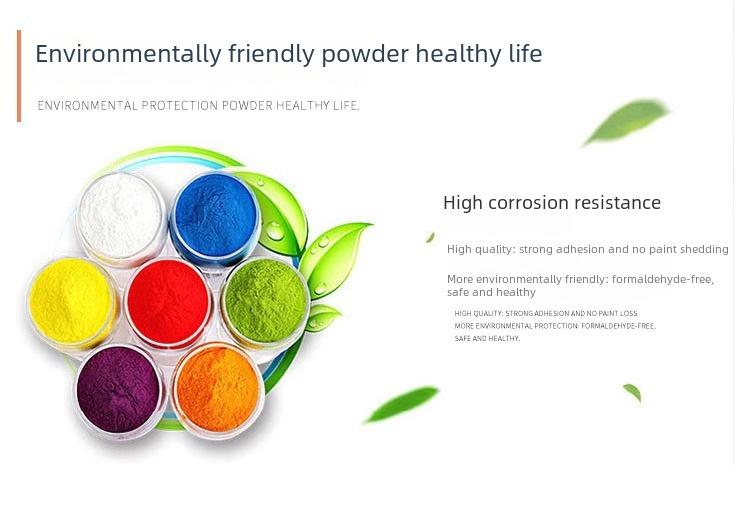 Environmentally friendly powder healthy life

ENVIRONMENTAL PROTECTION POWDER HEALTHY LIFE.

High corrosion resistance

High quality: strong adhesion and no paint shedding

More environmentally friendly: formaldehyde-free, safe and healthy

HIGH QUALITY: STRONG ADHESION AND NO PAINT LOSS
MORE ENVIRONMENTAL PROTECTION: FORMALDEHYDE-FREE,
SAFE AND HEALTHY.